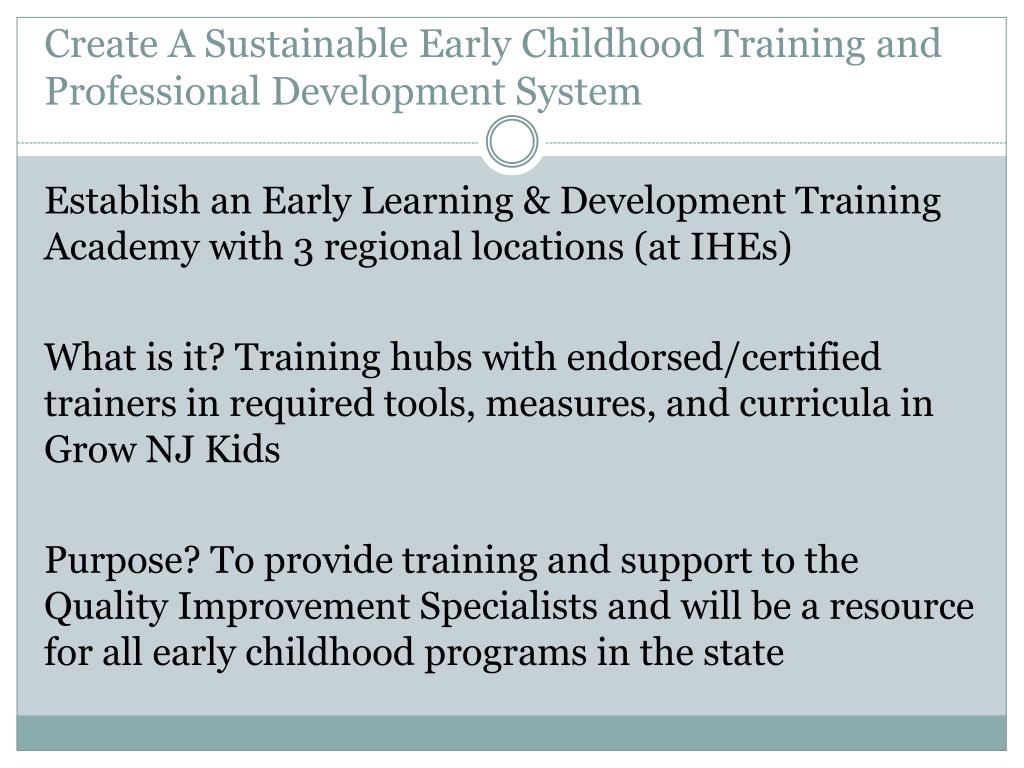 Create A Sustainable Early Childhood Training and Professional Development System

Establish an Early Learning & Development Training Academy with 3 regional locations (at IHEs)

What is it? Training hubs with endorsed/certified trainers in required tools, measures, and curricula in Grow NJ Kids

Purpose? To provide training and support to the Quality Improvement Specialists and will be a resource for all early childhood programs in the state